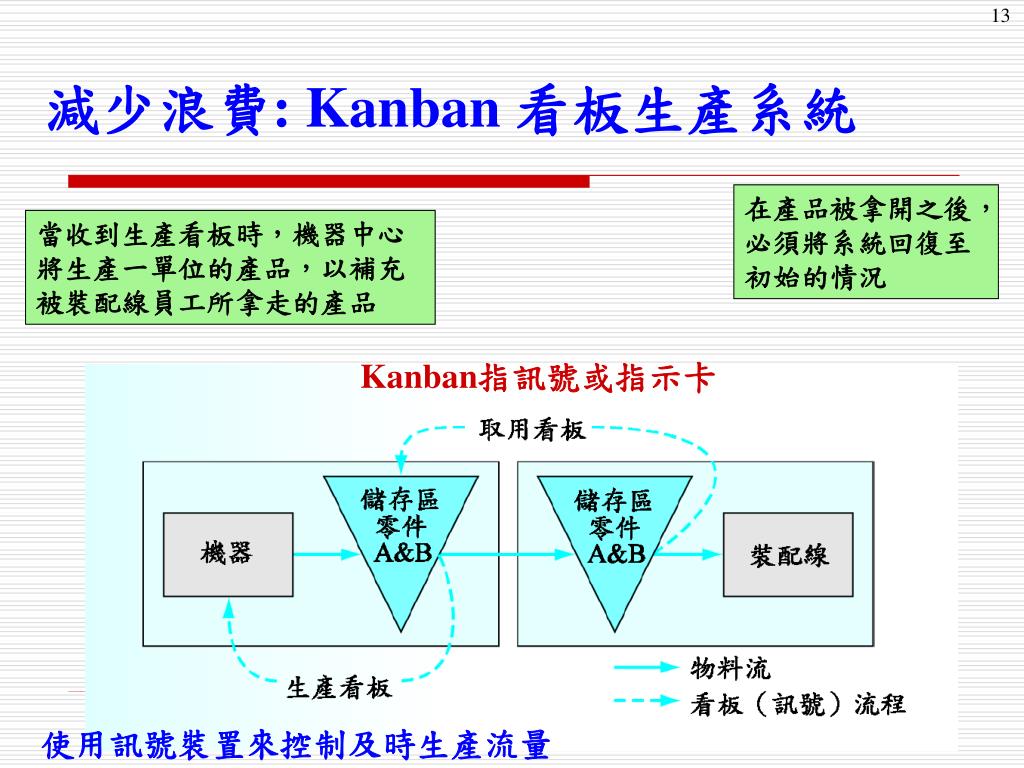 13

減少浪費: Kanban 看板生產系統

當收到生產看板時，機器中心將生產一單位的產品，以補充被裝配線員工所拿走的產品

在產品被拿開之後，必須將系統回復至初始的情況

Kanban指訊號或指示卡

取用看板

機器

儲存區
零件
A&B

儲存區
零件
A&B

裝配線

生產看板

物料流

看板（訊號）流程

使用訊號裝置來控制及時生產流量